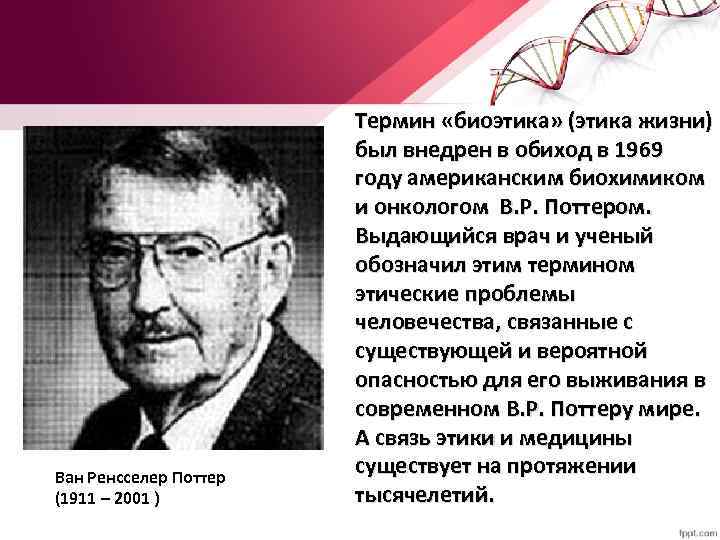 Термин «биоэтика» (этика жизни) был внедрен в обиход в 1969 году американским биохимиком и онкологом В.Р. Поттером. Выдающийся врач и ученый обозначил этим термином этические проблемы человечества, связанные с существующей и вероятной опасностью для его выживания в современном В.Р. Поттеру мире. А связь этики и медицины существует на протяжении тысячелетий.

Ван Ренсселер Поттер
(1911 – 2001 )

fppt.com